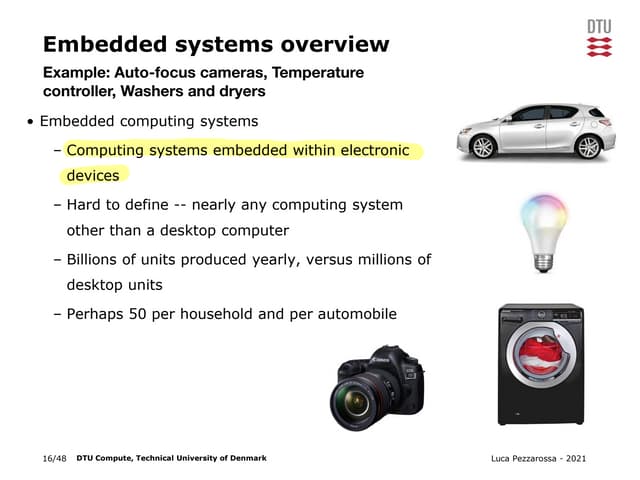 DTU

Embedded systems overview

Example: Auto-focus cameras, Temperature controller, Washers and dryers

• Embedded computing systems

– Computing systems embedded within electronic devices

– Hard to define -- nearly any computing system other than a desktop computer

– Billions of units produced yearly, versus millions of desktop units

– Perhaps 50 per household and per automobile

Canon

16/48 DTU Compute, Technical University of Denmark

Luca Pezzarossa - 2021